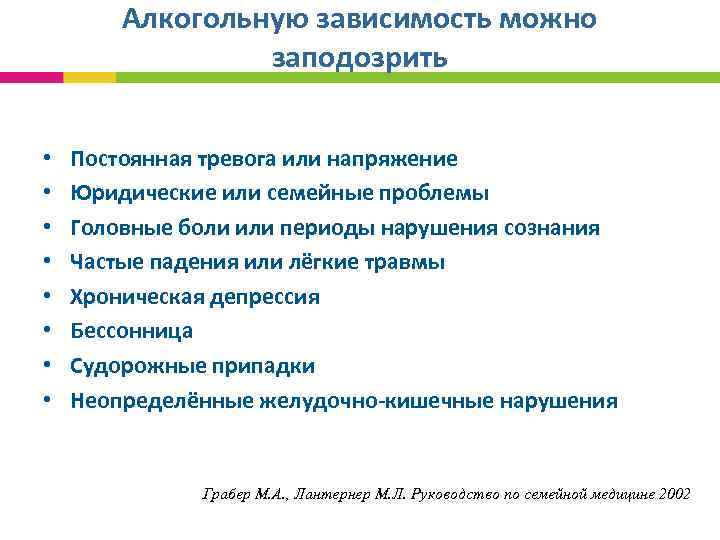 Алкогольную зависимость можно заподозрить

• Постоянная тревога или напряжение
• Юридические или семейные проблемы
• Головные боли или периоды нарушения сознания
• Частые падения или лёгкие травмы
• Хроническая депрессия
• Бессонница
• Судорожные припадки
• Неопределённые желудочно-кишечные нарушения

Грабер М.А., Лантернер М.Л. Руководство по семейной медицине 2002